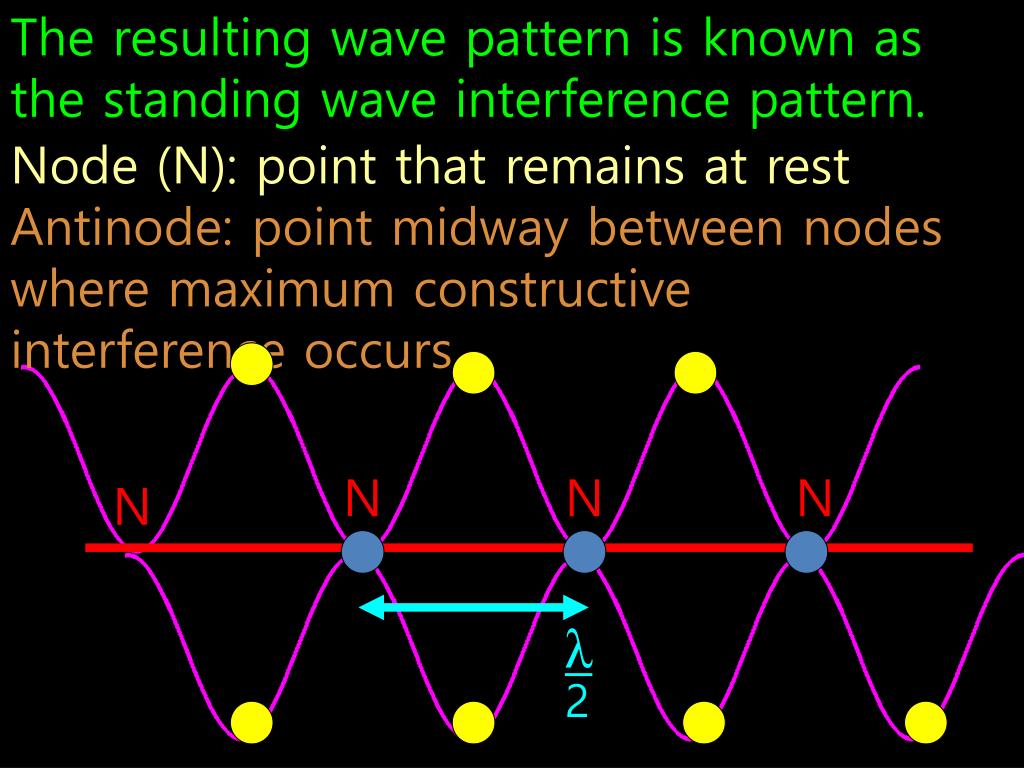 The resulting wave pattern is known as the standing wave interference pattern.

Node (N): point that remains at rest

Antinode: point midway between nodes where maximum constructive interference occurs

N

N

N

N

$\frac{\lambda}{2}$